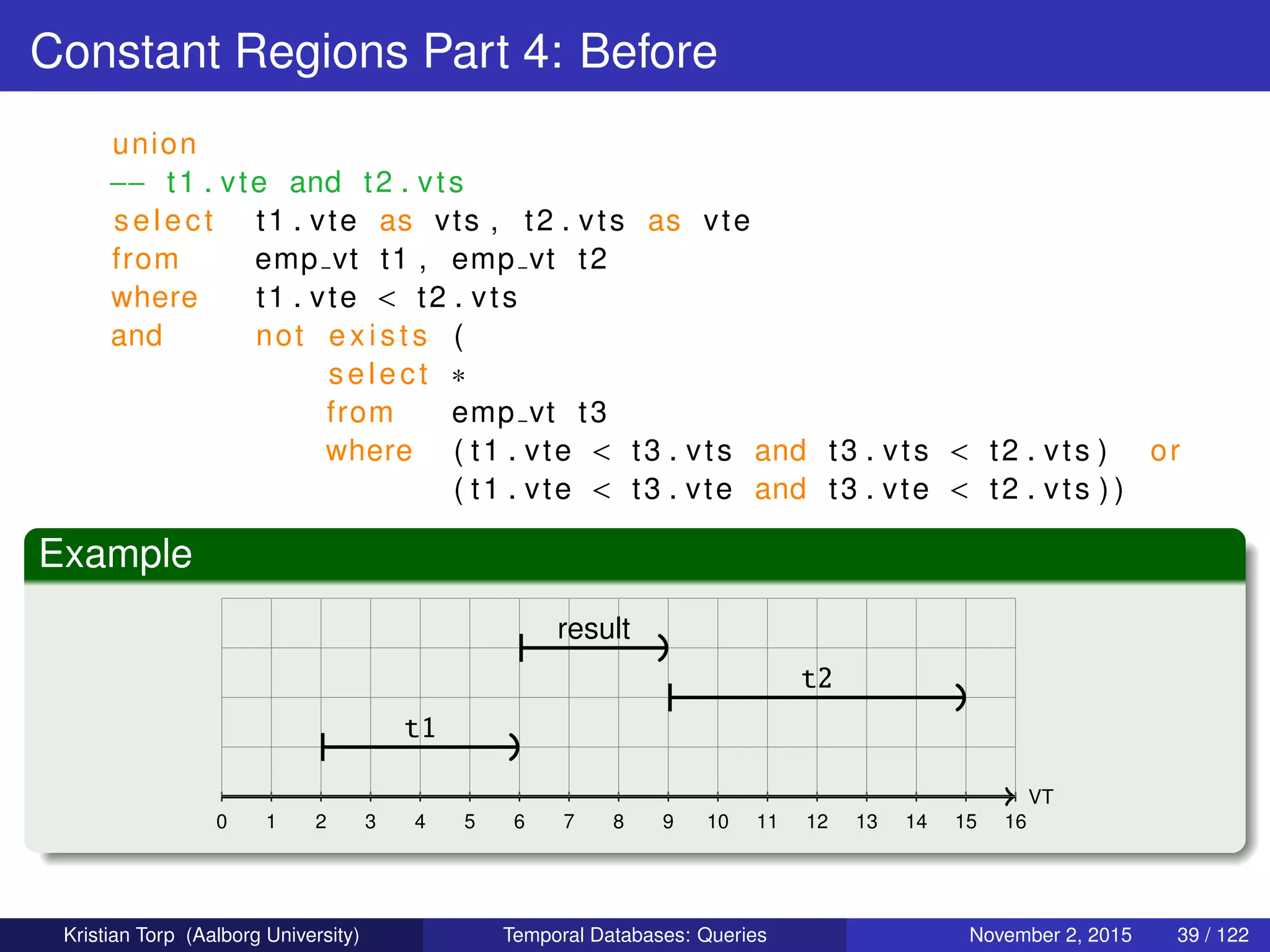 Constant Regions Part 4: Before

union
-- t1.vte and t2.vts
select t1.vte as vts, t2.vts as vte
from emp_vt t1, emp_vt t2
where t1.vte < t2.vts
and not exists (
select *
from emp_vt t3
where (t1.vte < t3.vts and t3.vts < t2.vts) or
(t1.vte < t3.vte and t3.vte < t2.vts))

Example

result
t2
t1
VT
0 1 2 3 4 5 6 7 8 9 10 11 12 13 14 15 16

Kristian Torp (Aalborg University) Temporal Databases: Queries November 2, 2015 39 / 122